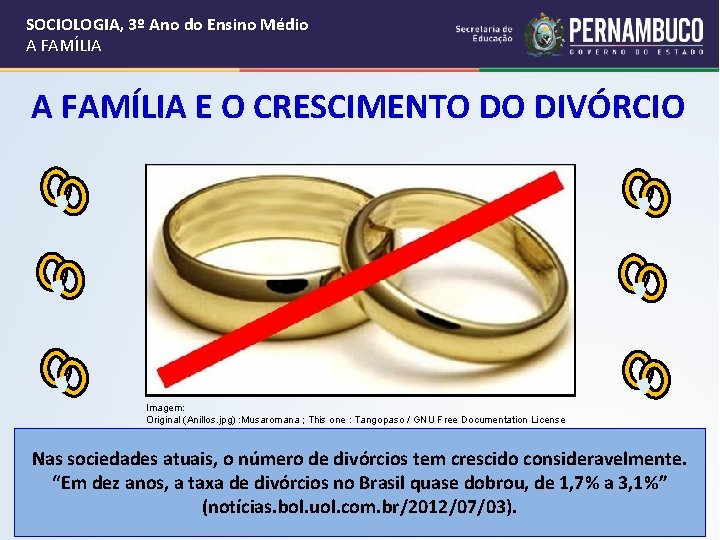 SOCIOLOGIA, 3º Ano do Ensino Médio
A FAMÍLIA

Secretaria de Educação

PERNAMBUCO
GOVERNO DO ESTADO

A FAMÍLIA E O CRESCIMENTO DO DIVÓRCIO

Imagem:
Original (Anillos.jpg) :Musaromana ; This one : Tangopaso / GNU Free Documentation License

Nas sociedades atuais, o número de divórcios tem crescido consideravelmente. “Em dez anos, a taxa de divórcios no Brasil quase dobrou, de 1,7% a 3,1%” (notícias.bol.uol.com.br/2012/07/03).